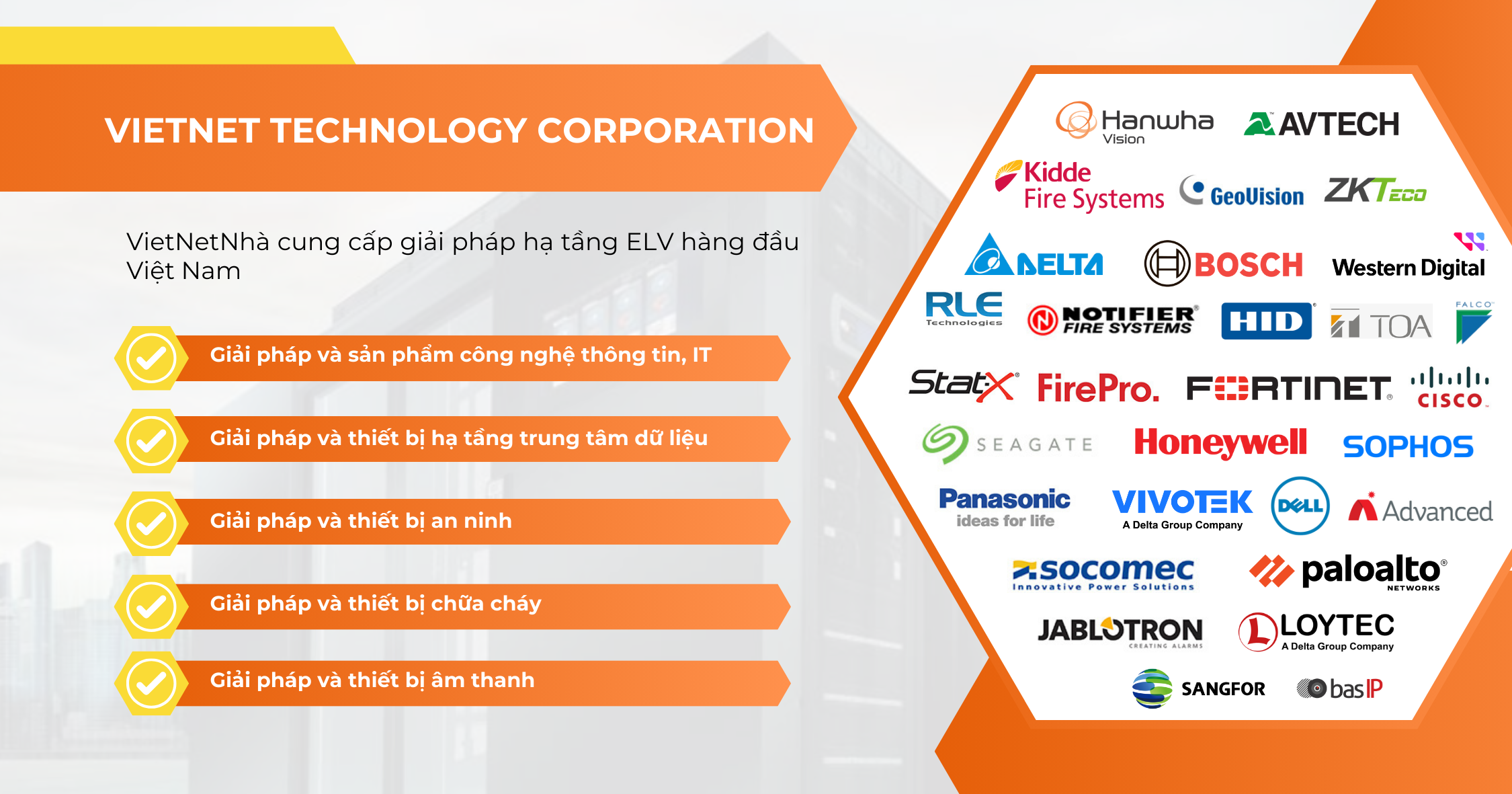 VIETNET TECHNOLOGY CORPORATION

VietNetNhà cung cấp giải pháp hạ tầng ELV hàng đầu Việt Nam

Giải pháp và sản phẩm công nghệ thông tin, IT

Giải pháp và thiết bị hạ tầng trung tâm dữ liệu

Giải pháp và thiết bị an ninh

Giải pháp và thiết bị chữa cháy

Giải pháp và thiết bị âm thanh

Hanwha Vision
AVTECH
Kidde Fire Systems
GeoVision
ZKTeco
DELTA
BOSCH
Western Digital
RLE Technologies
NOTIFIER FIRE SYSTEMS
HID
TOA
FALCO
StatX
FirePro.
FORTINET
CISCO
SEAGATE
Honeywell
SOPHOS
Panasonic ideas for life
VIVOTEK A Delta Group Company
DELL
Advanced
socomec Innovative Power Solutions
paloalto NETWORKS
JABLOTRON CREATING ALARMS
LOYTEC A Delta Group Company
SANGFOR
basIP